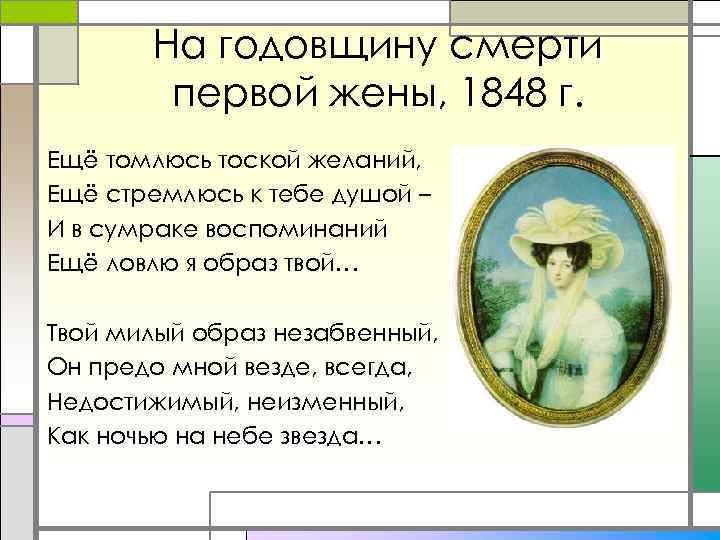 На годовщину смерти первой жены, 1848 г.

Ещё томлюсь тоской желаний,
Ещё стремлюсь к тебе душой –
И в сумраке воспоминаний
Ещё ловлю я образ твой…

Твой милый образ незабвенный,
Он предо мной везде, всегда,
Недостижимый, неизменный,
Как ночью на небе звезда…